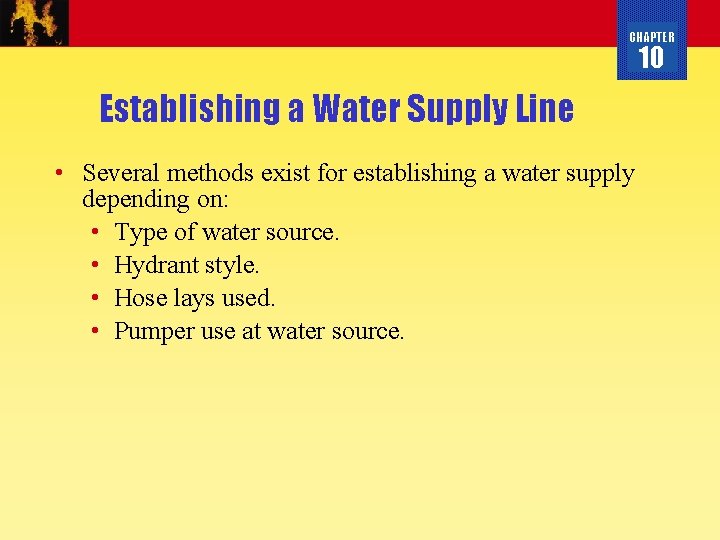 CHAPTER
10

Establishing a Water Supply Line

• Several methods exist for establishing a water supply depending on:
• Type of water source.
• Hydrant style.
• Hose lays used.
• Pumper use at water source.